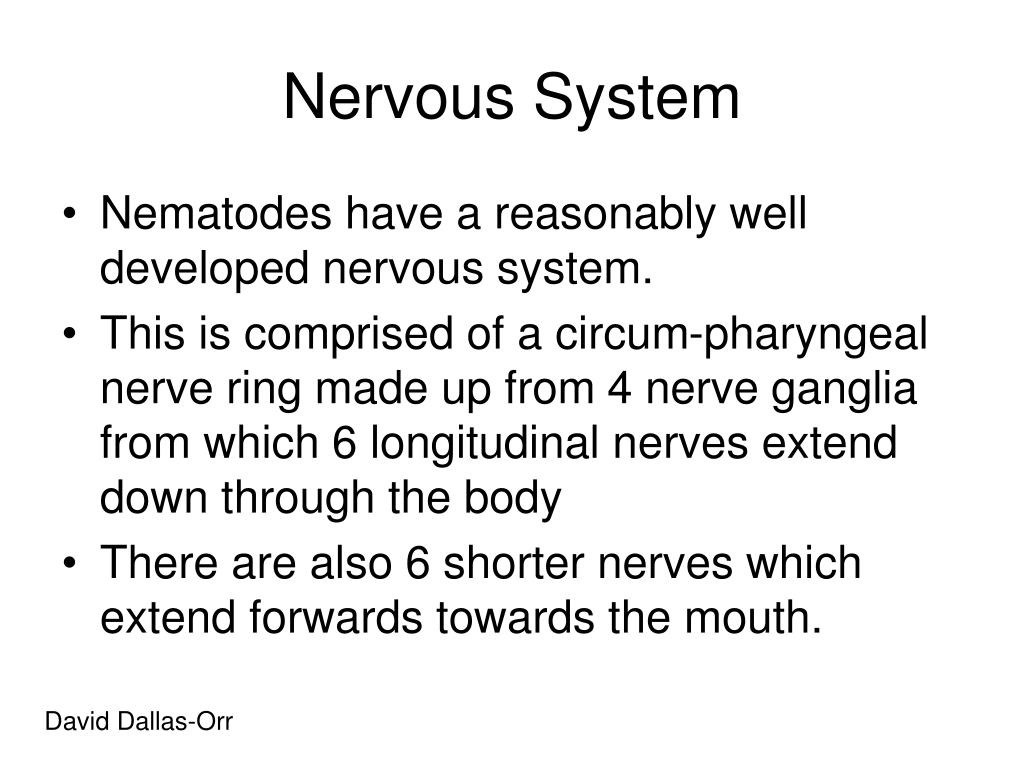 Nervous System

• Nematodes have a reasonably well developed nervous system.
• This is comprised of a circum-pharyngeal nerve ring made up from 4 nerve ganglia from which 6 longitudinal nerves extend down through the body
• There are also 6 shorter nerves which extend forwards towards the mouth.

David Dallas-Orr